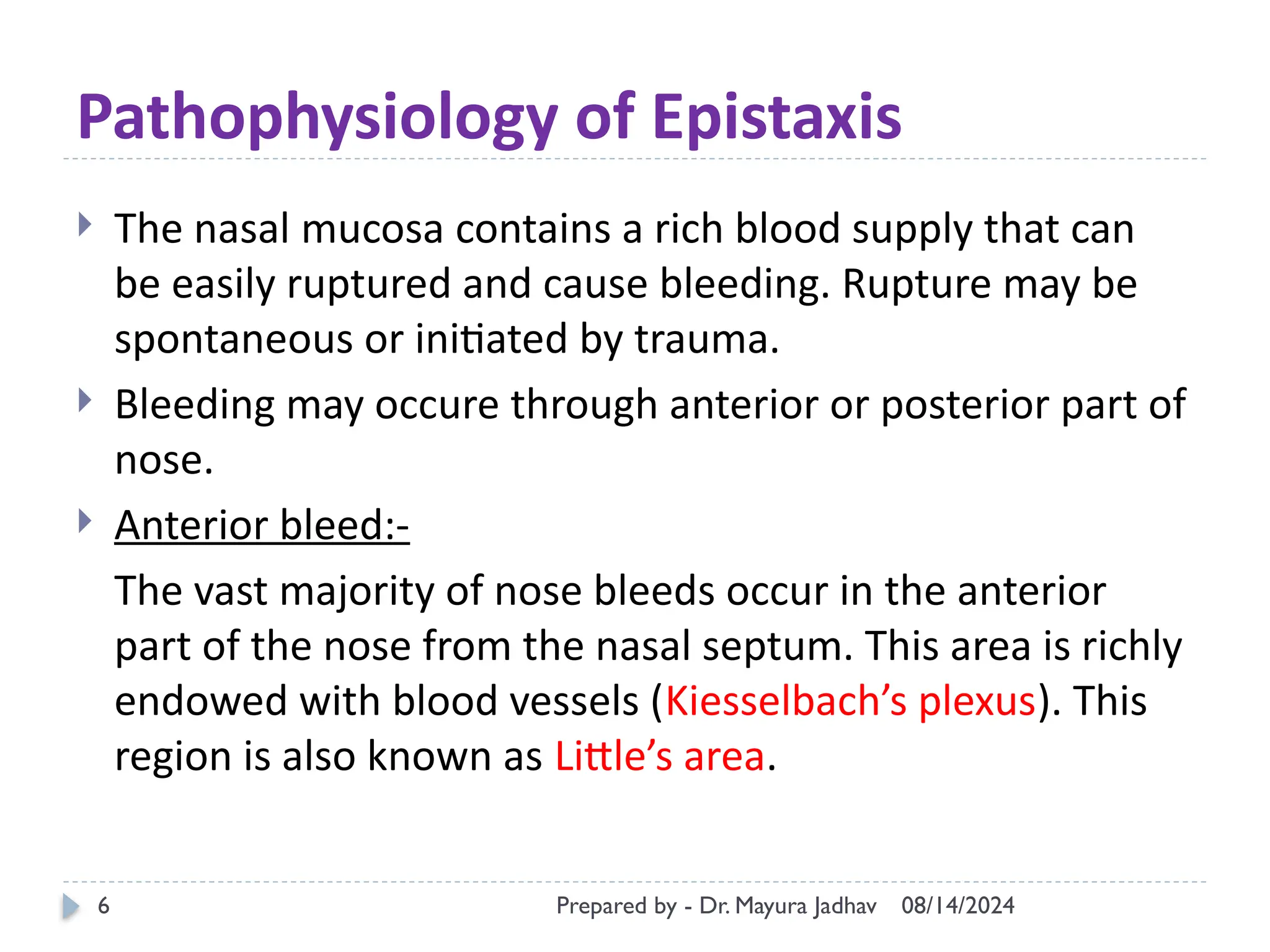 Pathophysiology of Epistaxis

The nasal mucosa contains a rich blood supply that can be easily ruptured and cause bleeding. Rupture may be spontaneous or initiated by trauma.

Bleeding may occure through anterior or posterior part of nose.

Anterior bleed:-

The vast majority of nose bleeds occur in the anterior part of the nose from the nasal septum. This area is richly endowed with blood vessels (Kiesselbach's plexus). This region is also known as Little's area.

6 Prepared by - Dr. Mayura Jadhav 08/14/2024